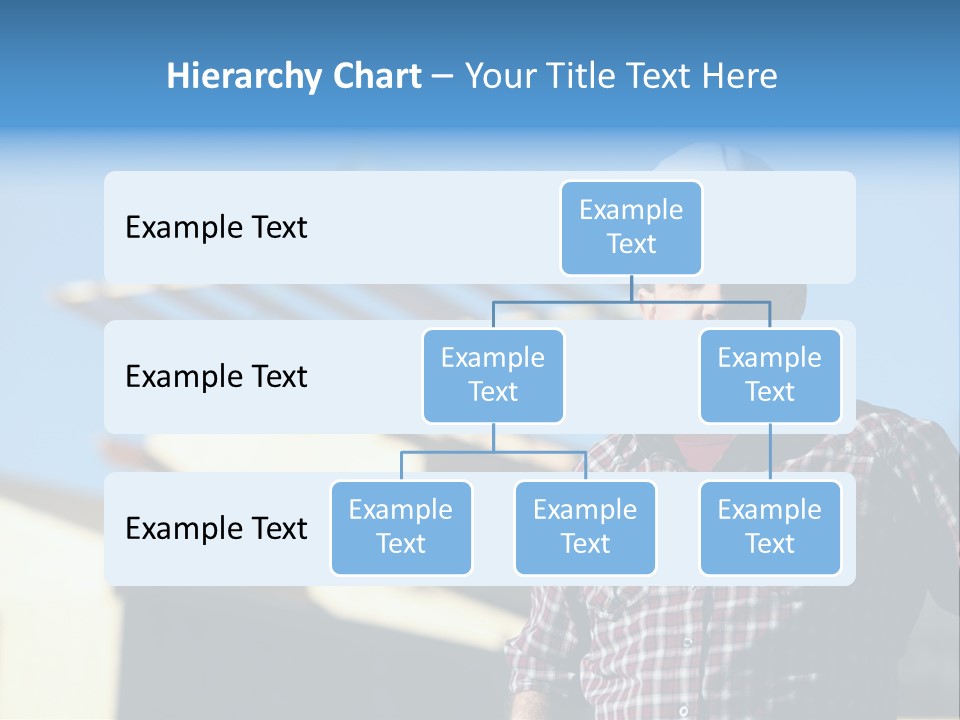 Hierarchy Chart – Your Title Text Here

Example Text

Example Text

Example Text

Example Text

Example Text

Example Text

Example Text

Example Text

Example Text